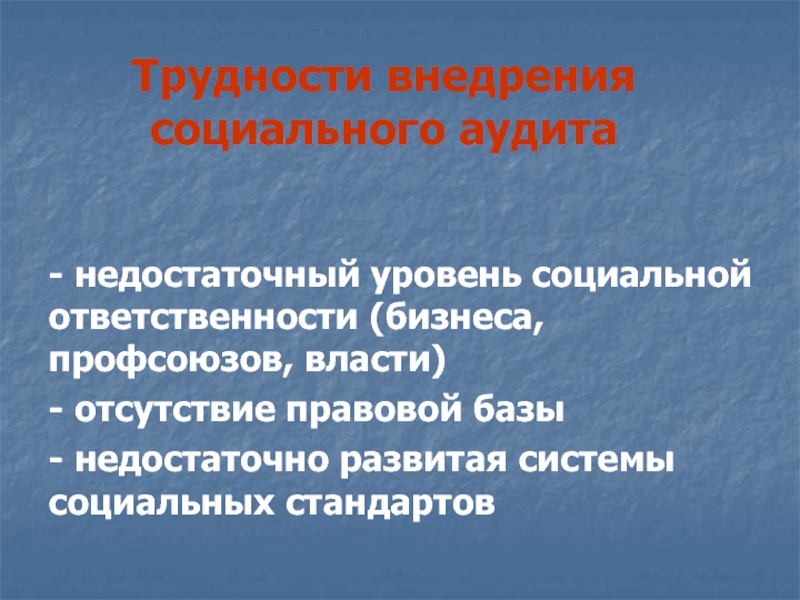 Трудности внедрения социального аудита

- недостаточный уровень социальной ответственности (бизнеса, профсоюзов, власти)

- отсутствие правовой базы

- недостаточно развитая системы социальных стандартов